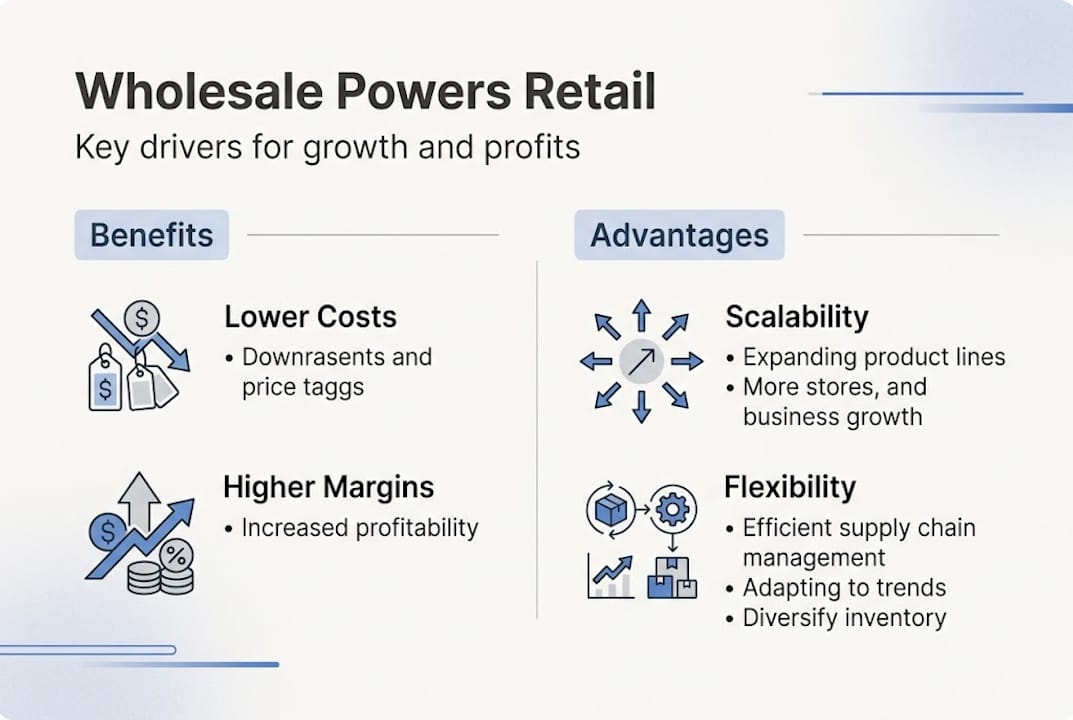 Wholesale Powers Retail

Key drivers for growth and profits

Benefits

Lower Costs
• Downrasents and price taggs

Higher Margins
• Increased profitability

Advantages

Scalability
• Expanding product lines
• More stores, and business growth

Flexibility
• Efficient supply chain management
• Adapting to trends
• Diversify inventory